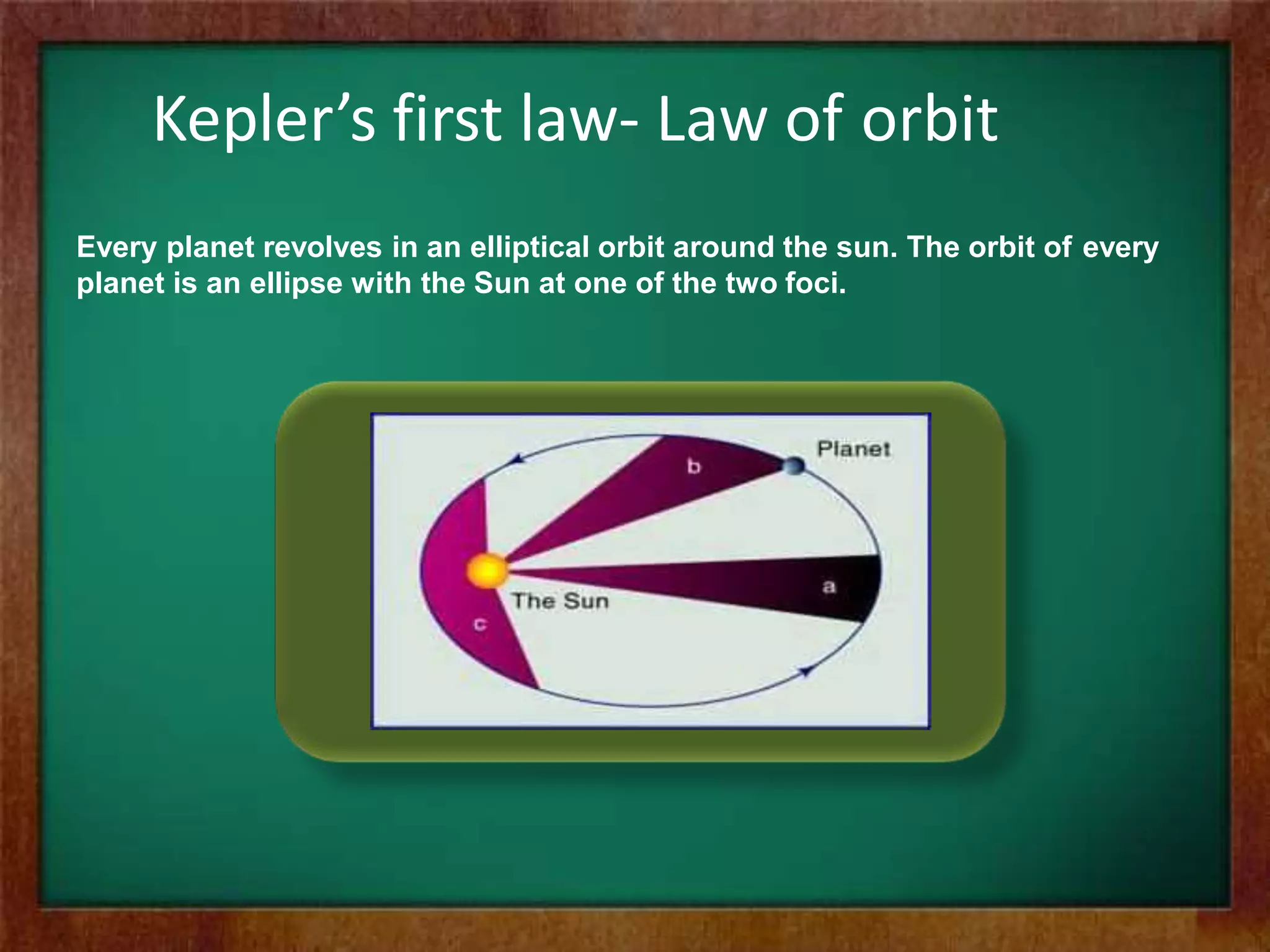 Kepler’s first law- Law of orbit

Every planet revolves in an elliptical orbit around the sun. The orbit of every planet is an ellipse with the Sun at one of the two foci.

Planet
b
a
The Sun
c